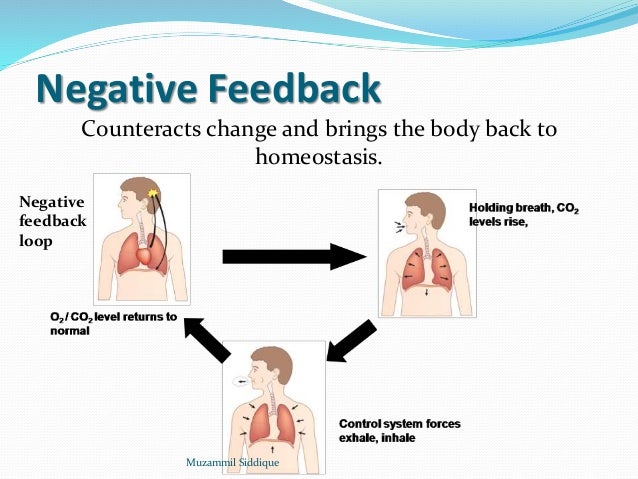 Negative Feedback

Counteracts change and brings the body back to homeostasis.

Negative feedback loop

Holding breath, $CO_2$ levels rise,

$O_2$ / $CO_2$ level returns to normal

Control system forces exhale, inhale

Muzammil Siddique